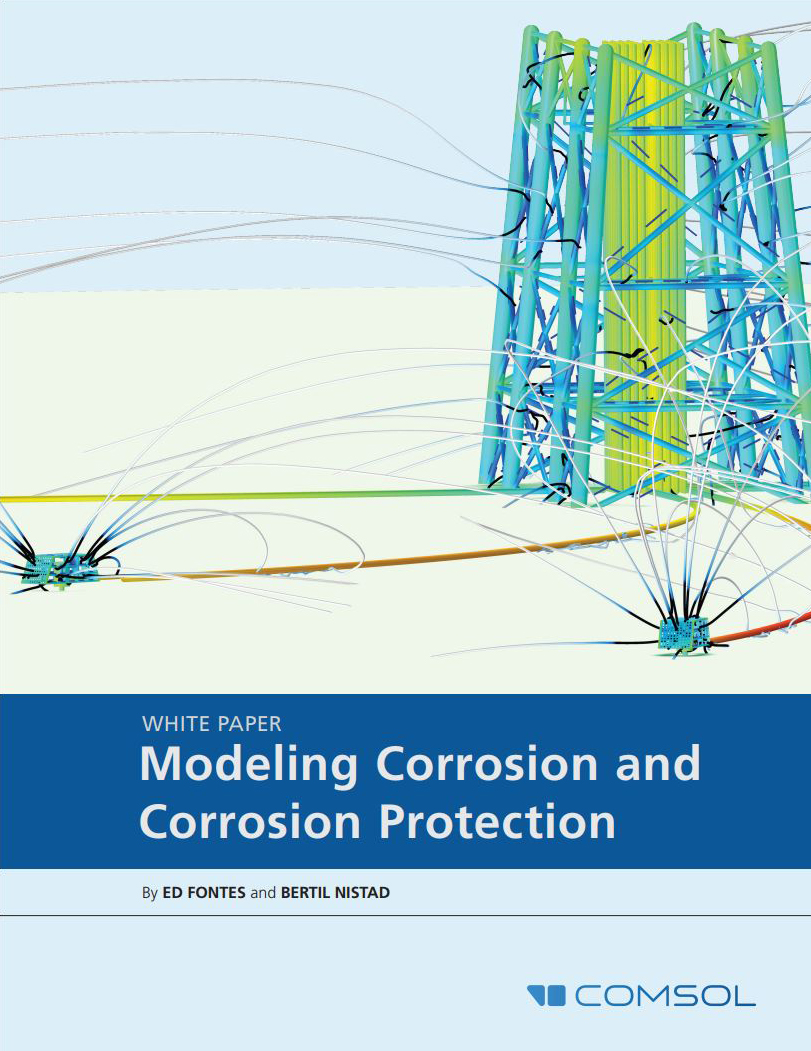 WHITE PAPER

Modeling Corrosion and Corrosion Protection

By ED FONTES and BERTIL NISTAD

COMSOL